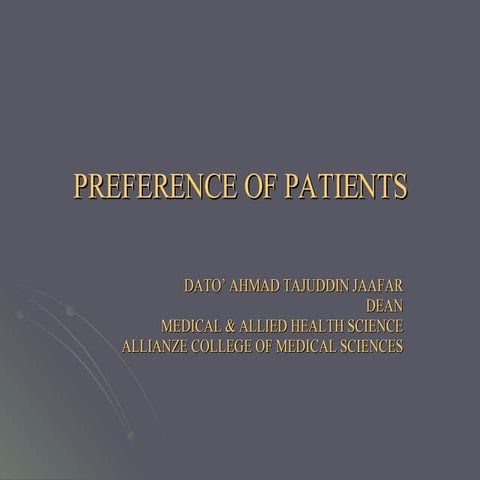 PREFERENCE OF PATIENTS

DATO' AHMAD TAJUDDIN JAAFAR
DEAN
MEDICAL & ALLIED HEALTH SCIENCE
ALLIANZE COLLEGE OF MEDICAL SCIENCES